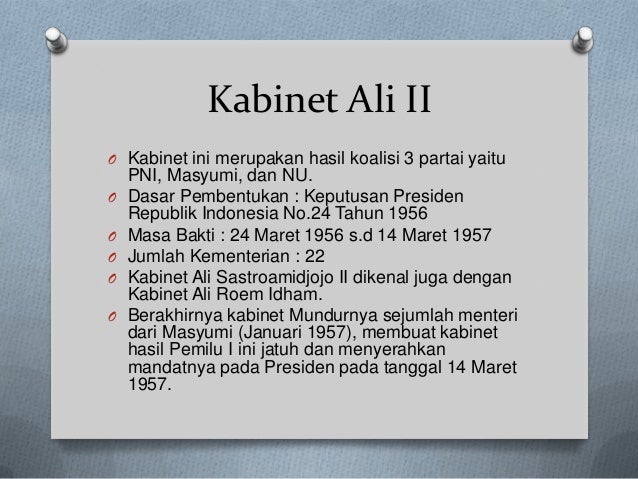 Kabinet Ali II

O Kabinet ini merupakan hasil koalisi 3 partai yaitu PNI, Masyumi, dan NU.
O Dasar Pembentukan : Keputusan Presiden Republik Indonesia No.24 Tahun 1956
O Masa Bakti : 24 Maret 1956 s.d 14 Maret 1957
O Jumlah Kementerian : 22
O Kabinet Ali Sastroamidjojo II dikenal juga dengan Kabinet Ali Roem Idham.
O Berakhirnya kabinet Mundurnya sejumlah menteri dari Masyumi (Januari 1957), membuat kabinet hasil Pemilu I ini jatuh dan menyerahkan mandatnya pada Presiden pada tanggal 14 Maret 1957.